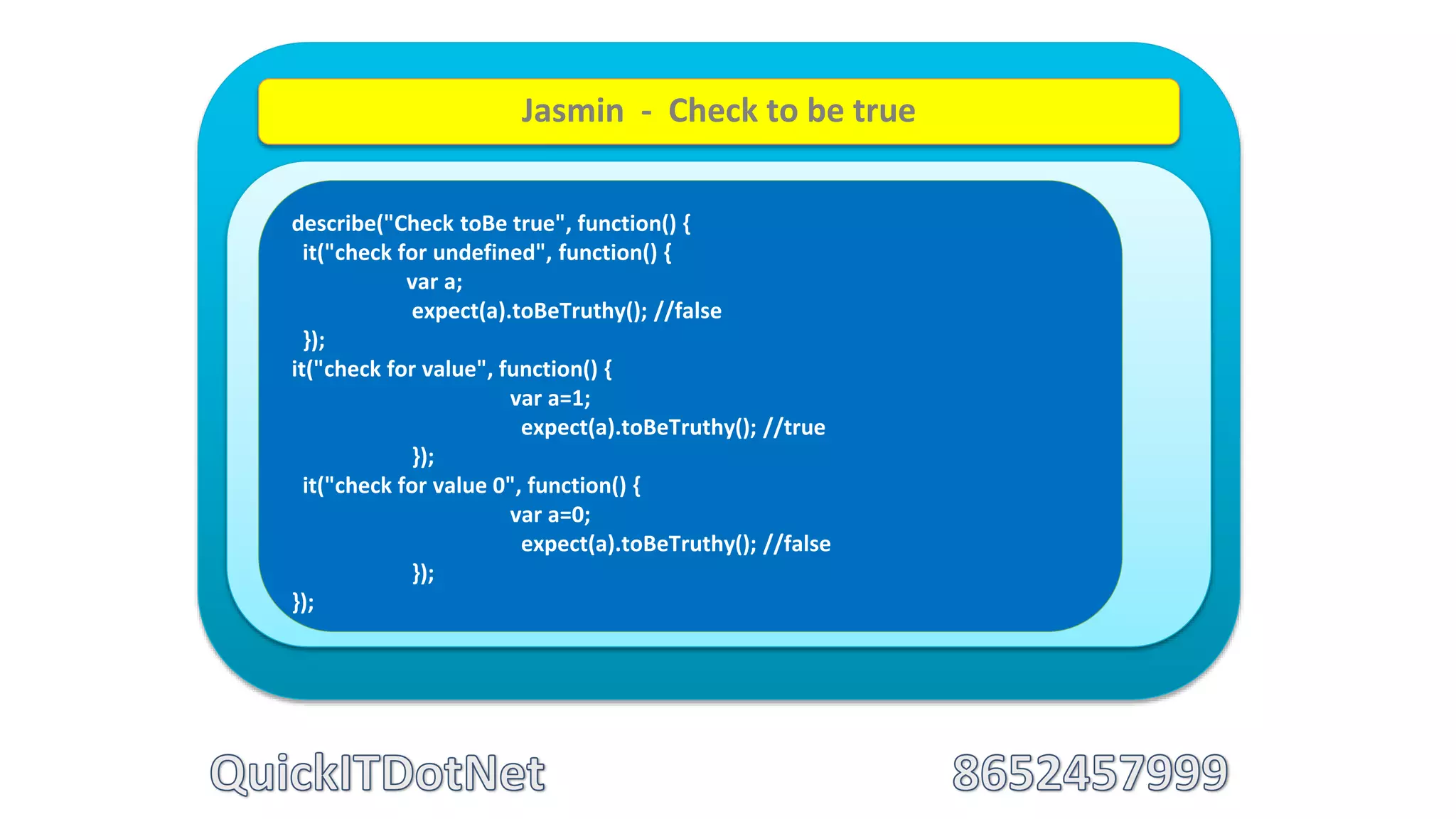 Jasmin - Check to be true

describe("Check toBe true", function() {
it("check for undefined", function() {
var a;
expect(a).toBeTruthy(); //false
});
it("check for value", function() {
var a=1;
expect(a).toBeTruthy(); //true
});
it("check for value 0", function() {
var a=0;
expect(a).toBeTruthy(); //false
});
});

QuickITDotNet

8652457999